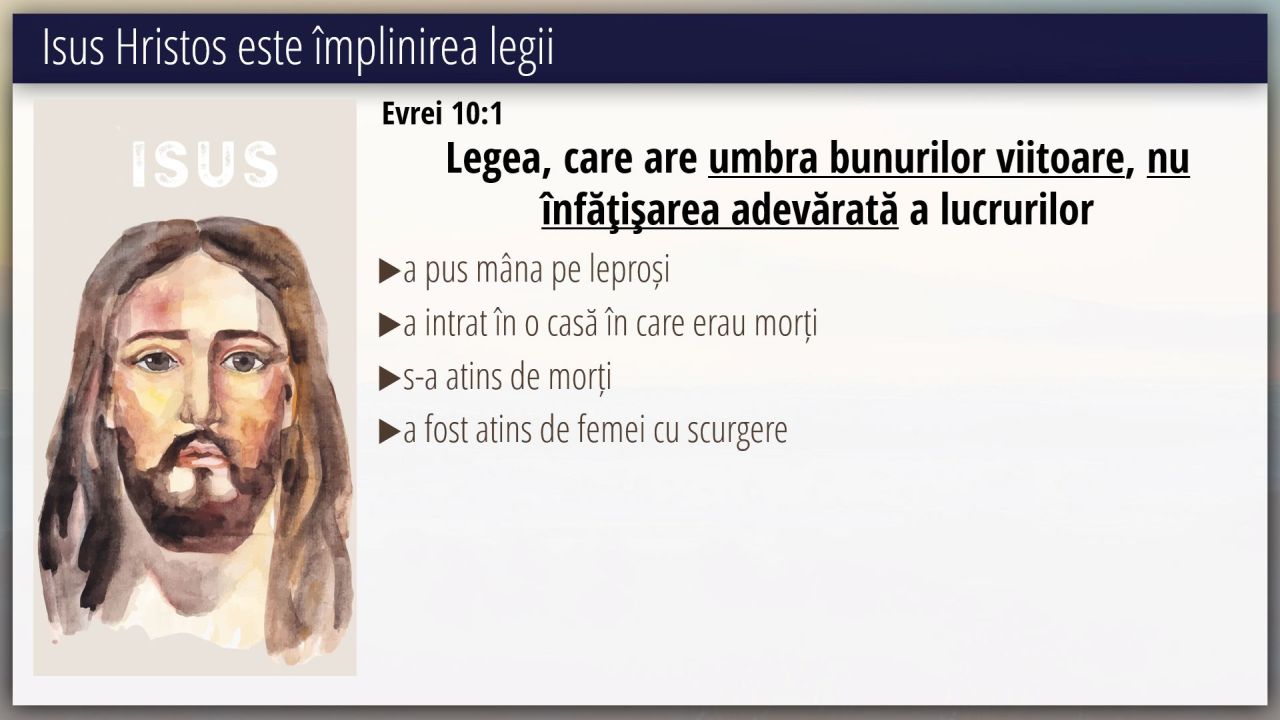 Isus Hristos este împlinirea legii

ISUS

Evrei 10:1

Legea, care are umbra bunurilor viitoare, nu înfăţişarea adevărată a lucrurilor

▶a pus mâna pe leproși

▶a intrat în o casă în care erau morți

▶s-a atins de morți

▶a fost atins de femei cu scurgere